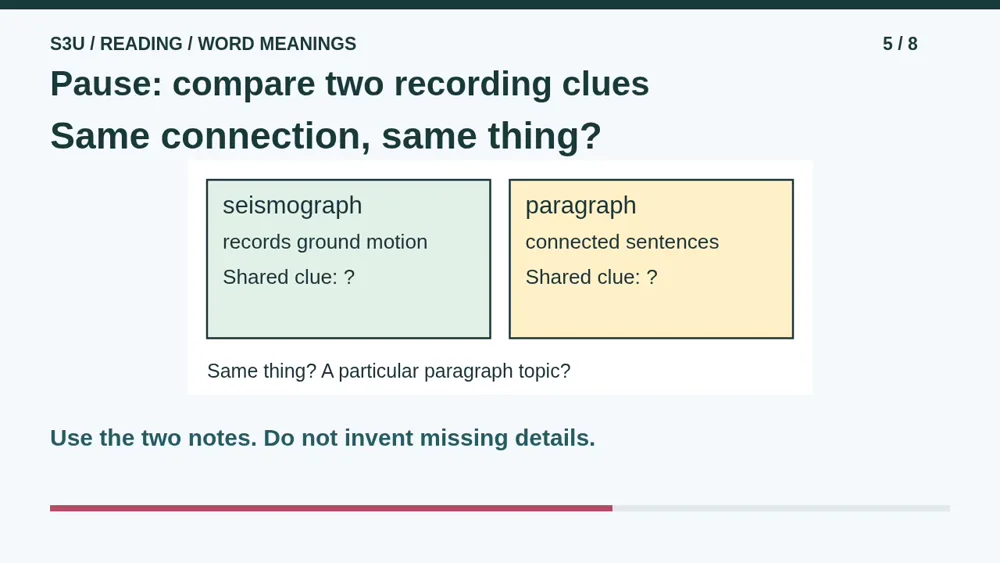 S3U / READING / WORD MEANINGS

5 / 8

Pause: compare two recording clues

Same connection, same thing?

seismograph
records ground motion
Shared clue: ?

paragraph
connected sentences
Shared clue: ?

Same thing? A particular paragraph topic?

Use the two notes. Do not invent missing details.